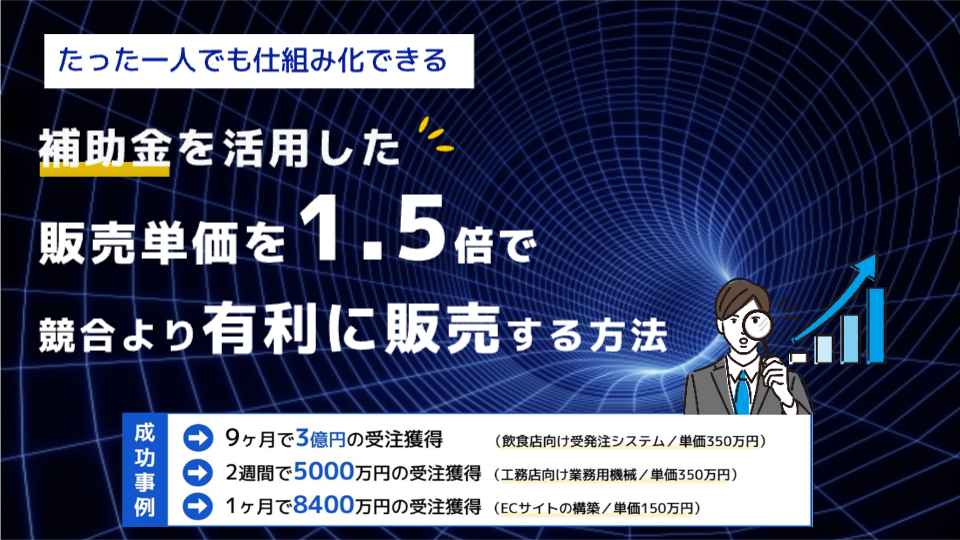 たった一人でも仕組み化できる

補助金を活用した

販売単価を1.5倍で

競合より有利に販売する方法

成功事例

9ヶ月で3億円の受注獲得 （飲食店向け受発注システム／単価350万円）

2週間で5000万円の受注獲得 （工務店向け業務用機械／単価350万円）

1ヶ月で8400万円の受注獲得 （ECサイトの構築／単価150万円）